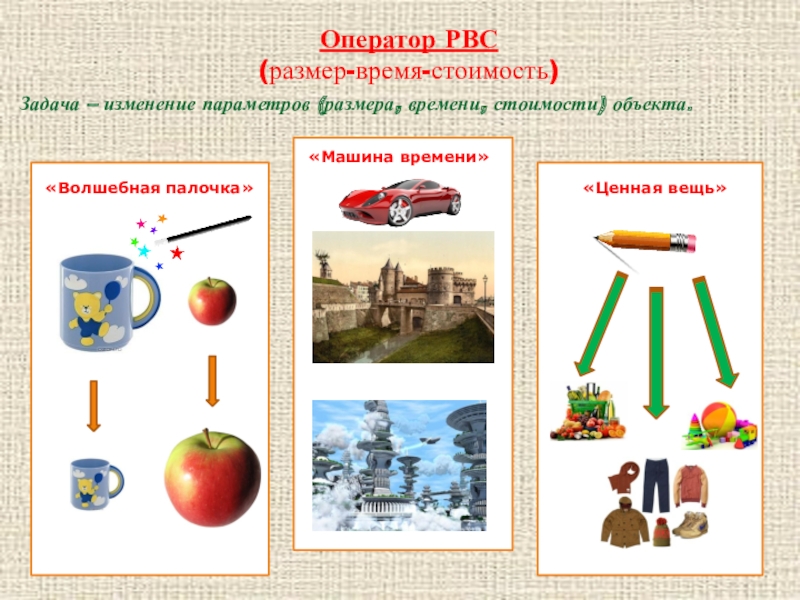 Оператор РВС
(размер-время-стоимость)

Задача – изменение параметров (размера, времени, стоимости) объекта.

«Волшебная палочка»

«Машина времени»

«Ценная вещь»